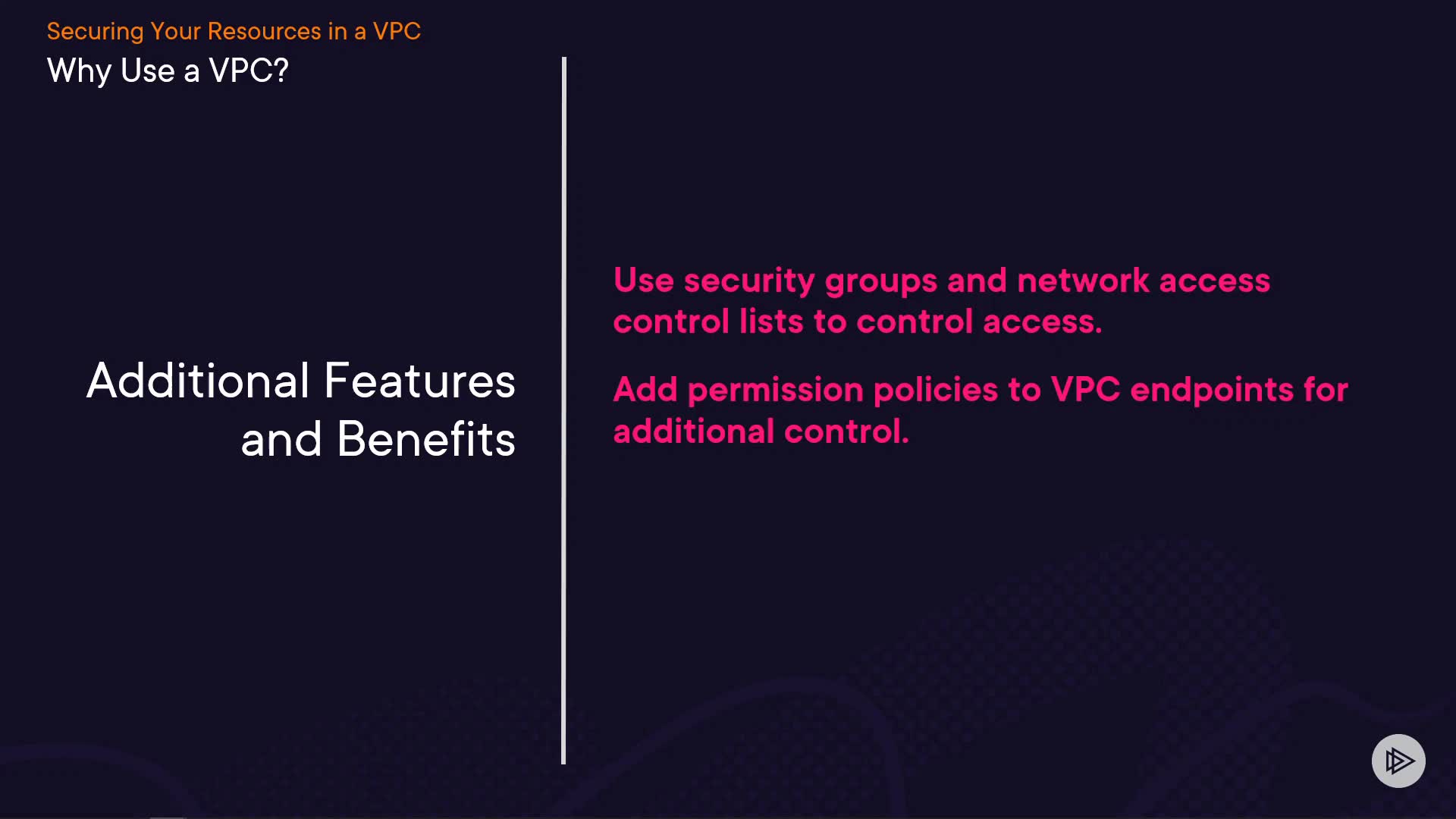 Securing Your Resources in a VPC
Why Use a VPC?

Additional Features and Benefits

Use security groups and network access control lists to control access.

Add permission policies to VPC endpoints for additional control.